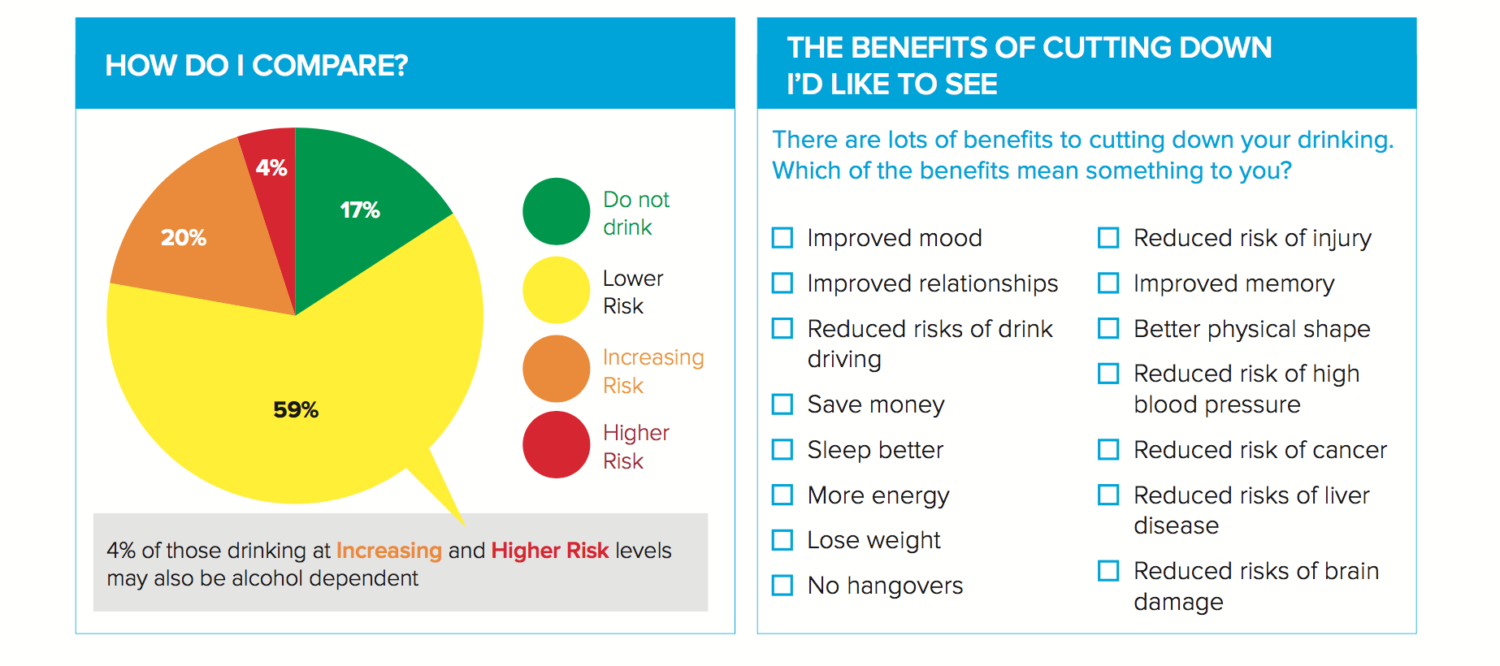 HOW DO I COMPARE?

4%

17%

20%

59%

Do not drink

Lower Risk

Increasing Risk

Higher Risk

4% of those drinking at Increasing and Higher Risk levels may also be alcohol dependent

THE BENEFITS OF CUTTING DOWN I'D LIKE TO SEE

There are lots of benefits to cutting down your drinking. Which of the benefits mean something to you?

☐ Improved mood
☐ Improved relationships
☐ Reduced risks of drink driving
☐ Save money
☐ Sleep better
☐ More energy
☐ Lose weight
☐ No hangovers

☐ Reduced risk of injury
☐ Improved memory
☐ Better physical shape
☐ Reduced risk of high blood pressure
☐ Reduced risk of cancer
☐ Reduced risks of liver disease
☐ Reduced risks of brain damage